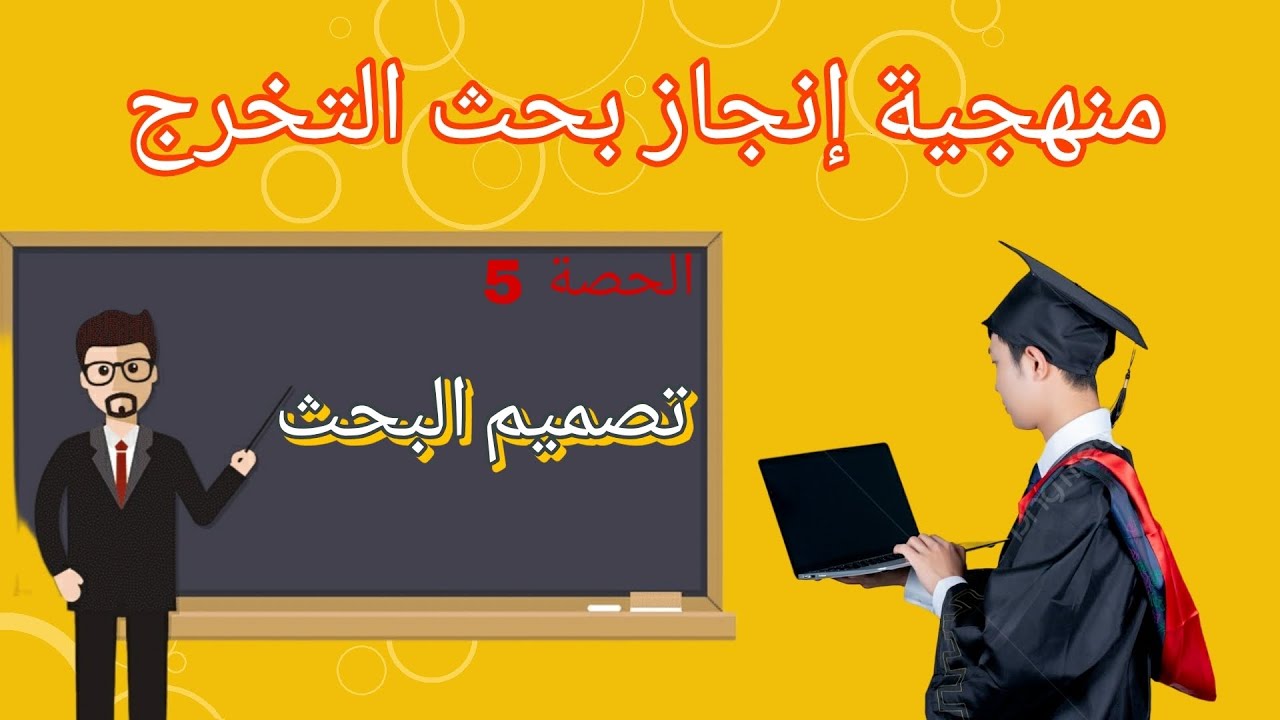 منهجية إنجاز بحث التخرج

الحصة 5

تصميم البحث